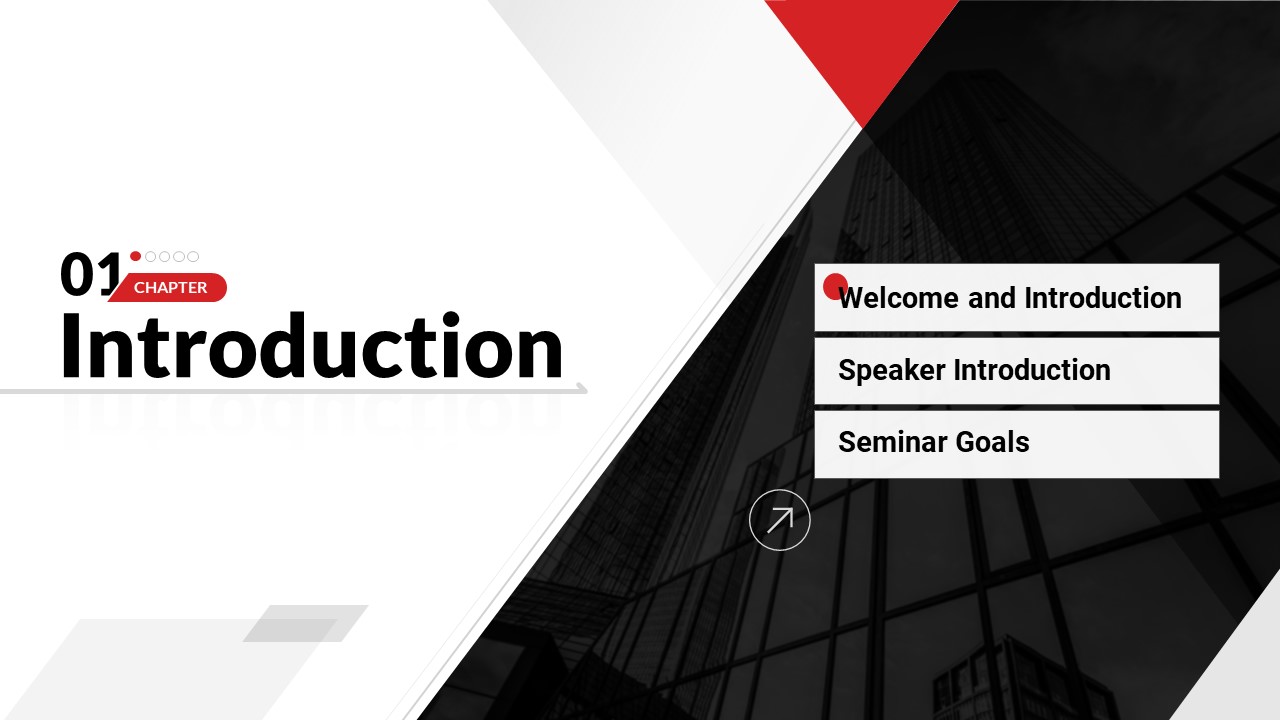 01 CHAPTER
Introduction

Welcome and Introduction

Speaker Introduction

Seminar Goals